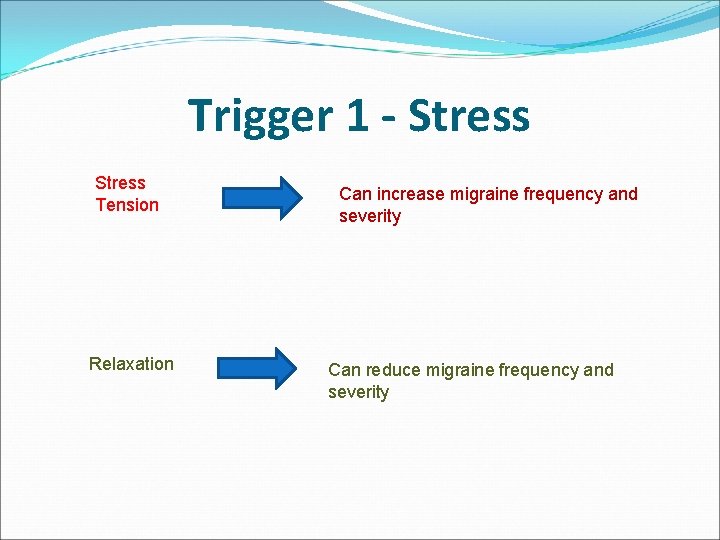 Trigger 1 - Stress

Stress
Tension

Can increase migraine frequency and severity

Relaxation

Can reduce migraine frequency and severity